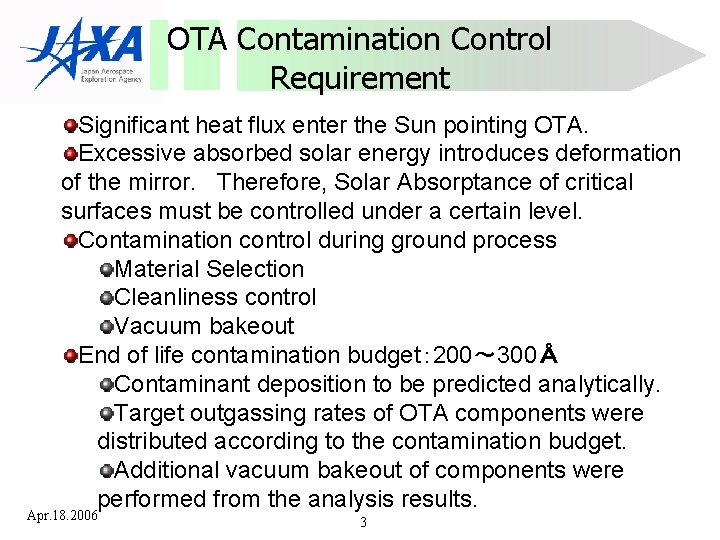 JAXA
Japan Aerospace Exploration Agency

OTA Contamination Control Requirement

Significant heat flux enter the Sun pointing OTA.

Excessive absorbed solar energy introduces deformation of the mirror. Therefore, Solar Absorptance of critical surfaces must be controlled under a certain level.

Contamination control during ground process

Material Selection

Cleanliness control

Vacuum bakeout

End of life contamination budget：200～300Å

Contaminant deposition to be predicted analytically.

Target outgassing rates of OTA components were distributed according to the contamination budget.

Additional vacuum bakeout of components were performed from the analysis results.

Apr.18.2006

3